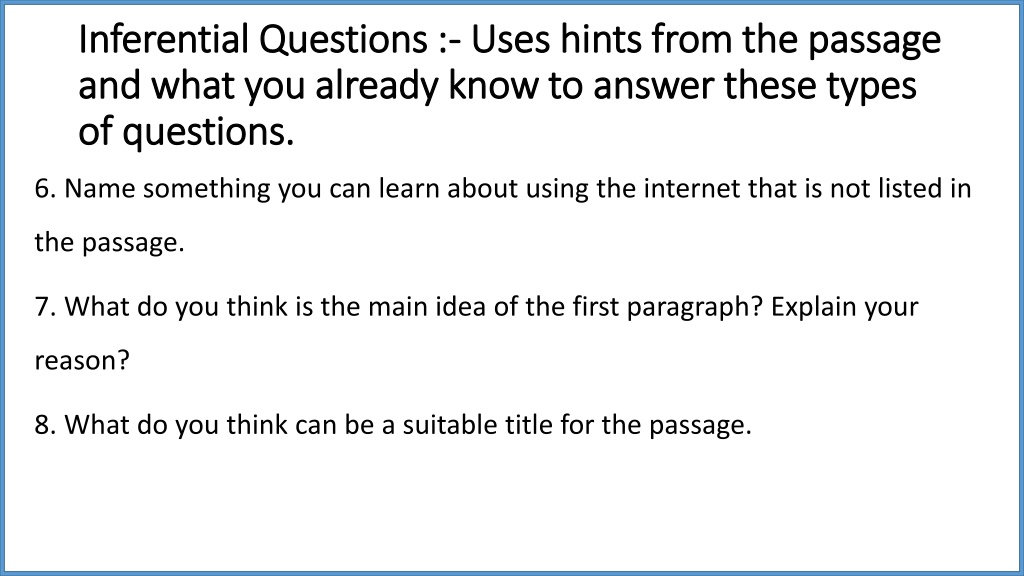 Inferential Questions :- Uses hints from the passage and what you already know to answer these types of questions.

6. Name something you can learn about using the internet that is not listed in the passage.

7. What do you think is the main idea of the first paragraph? Explain your reason?

8. What do you think can be a suitable title for the passage.